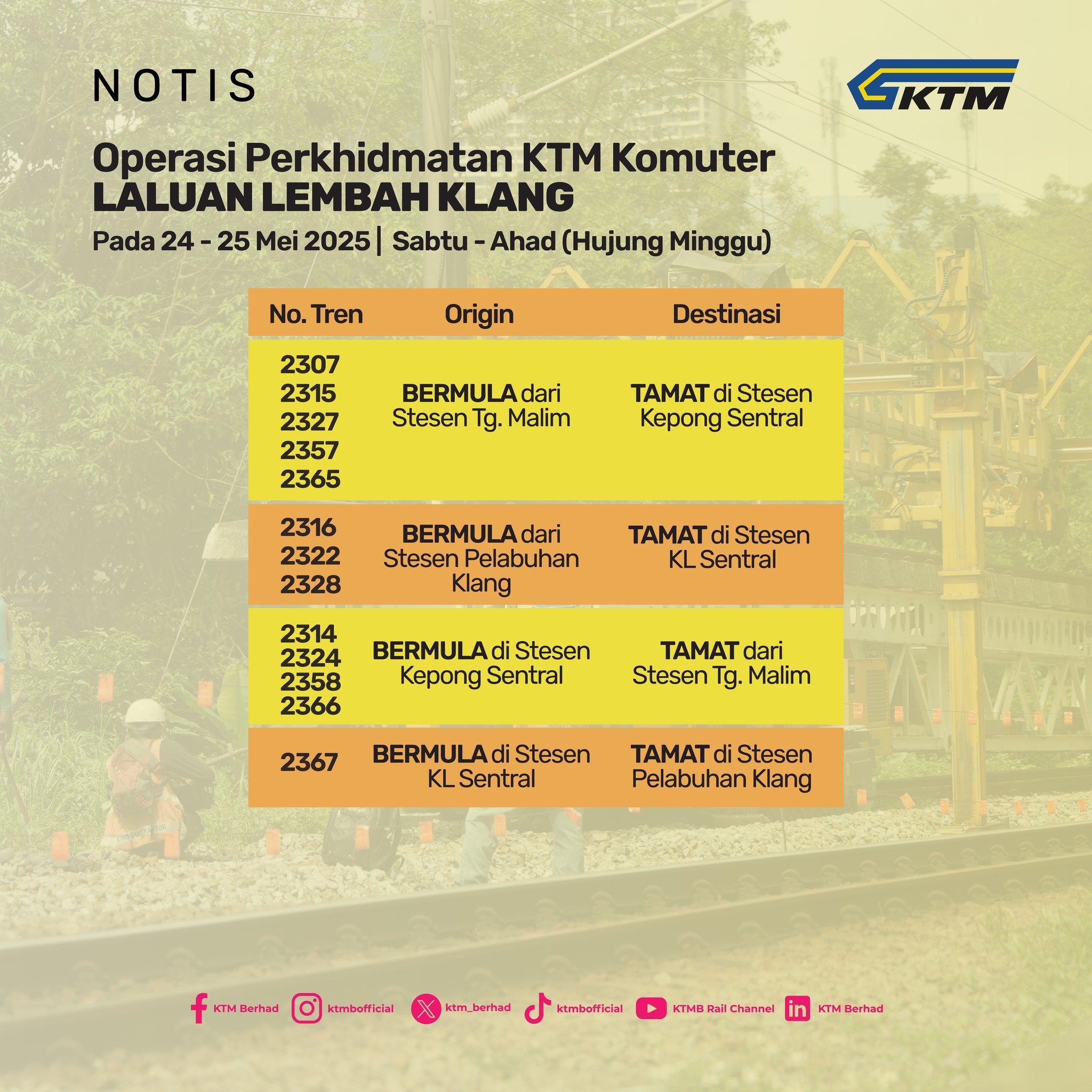 NOTIS

KTM

Operasi Perkhidmatan KTM Komuter
LALUAN LEMBAH KLANG

Pada 24 - 25 Mei 2025 | Sabtu - Ahad (Hujung Minggu)

| No. Tren | Origin | Destinasi |
|---|---|---|
| 2307 2315 2327 2357 2365 | BERMULA dari Stesen Tg. Malim | TAMAT di Stesen Kepong Sentral |
| 2316 2322 2328 | BERMULA dari Stesen Pelabuhan Klang | TAMAT di Stesen KL Sentral |
| 2314 2324 2358 2366 | BERMULA di Stesen Kepong Sentral | TAMAT dari Stesen Tg. Malim |
| 2367 | BERMULA di Stesen KL Sentral | TAMAT di Stesen Pelabuhan Klang |

KTM Berhad ktmbofficial ktm_berhad ktmbofficial KTMB Rail Channel KTM Berhad